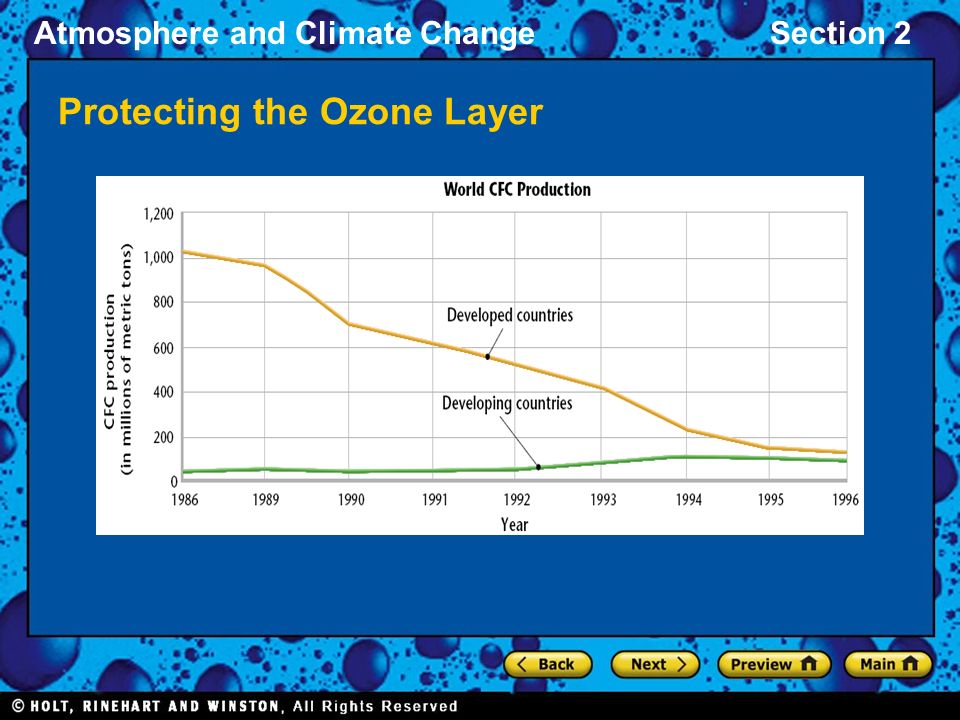 Atmosphere and Climate Change

Section 2

Protecting the Ozone Layer

World CFC Production

CFC production (in millions of metric tons)

1,200
1,000
800
600
400
200
0

Developed countries

Developing countries

1986 1989 1990 1991 1992 1993 1994 1995 1996

Year

Back

Next

Preview

Main

© HOLT, RINEHART AND WINSTON, All Rights Reserved